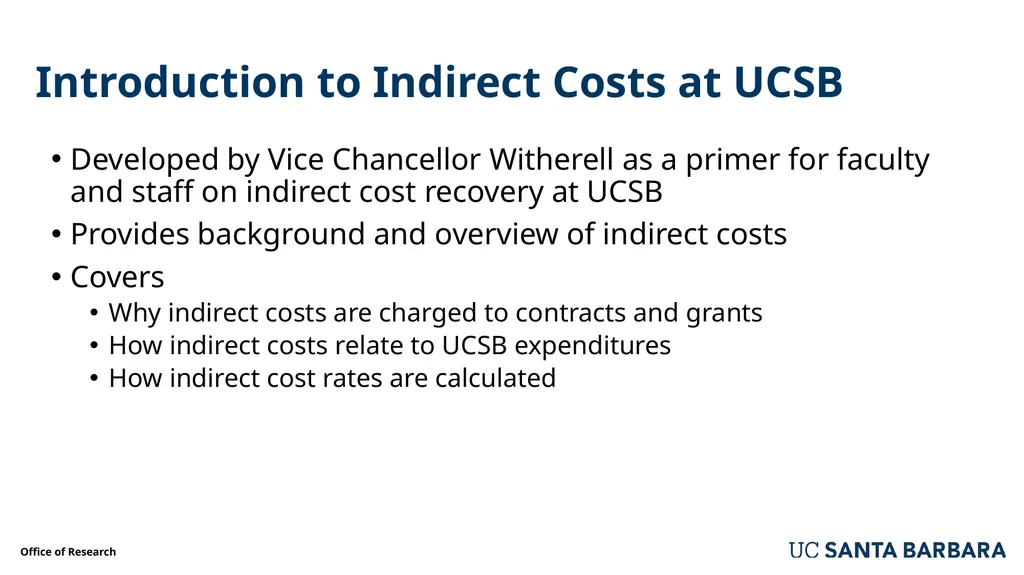 Introduction to Indirect Costs at UCSB

• Developed by Vice Chancellor Witherell as a primer for faculty and staff on indirect cost recovery at UCSB
• Provides background and overview of indirect costs
• Covers
  • Why indirect costs are charged to contracts and grants
  • How indirect costs relate to UCSB expenditures
  • How indirect cost rates are calculated

Office of Research

UC SANTA BARBARA